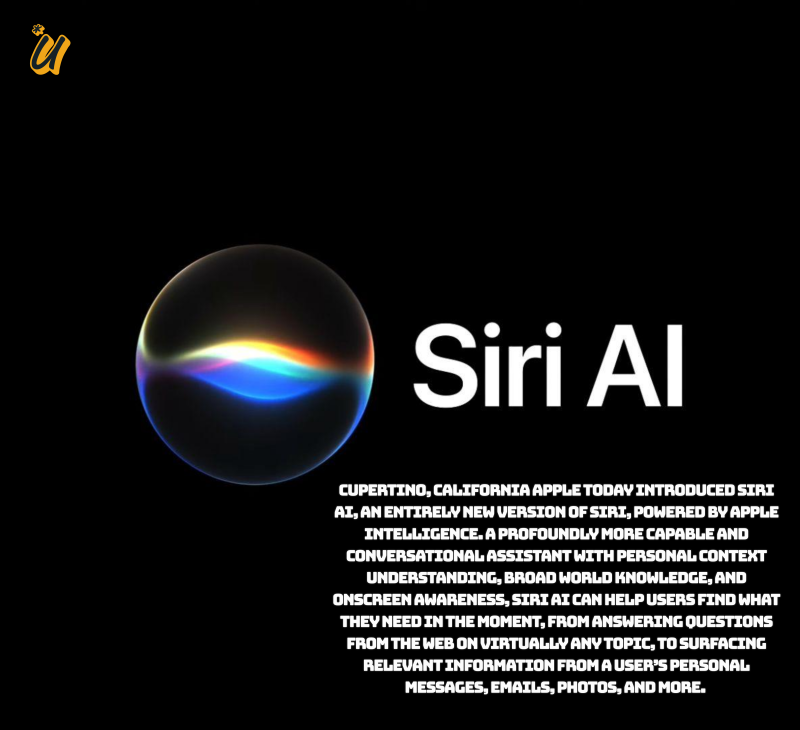 U

Siri AI

CUPERTINO, CALIFORNIA APPLE TODAY INTRODUCED SIRI AI, AN ENTIRELY NEW VERSION OF SIRI, POWERED BY APPLE INTELLIGENCE. A PROFOUNDLY MORE CAPABLE AND CONVERSATIONAL ASSISTANT WITH PERSONAL CONTEXT UNDERSTANDING, BROAD WORLD KNOWLEDGE, AND ONSCREEN AWARENESS, SIRI AI CAN HELP USERS FIND WHAT THEY NEED IN THE MOMENT, FROM ANSWERING QUESTIONS FROM THE WEB ON VIRTUALLY ANY TOPIC, TO SURFACING RELEVANT INFORMATION FROM A USER'S PERSONAL MESSAGES, EMAILS, PHOTOS, AND MORE.